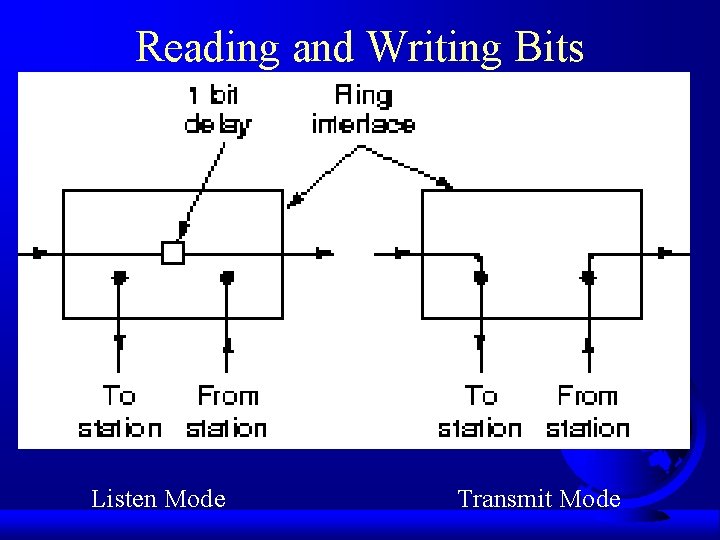 Reading and Writing Bits

1 bit delay

Ring interface

To station

From station

To station

From station

Listen Mode

Transmit Mode